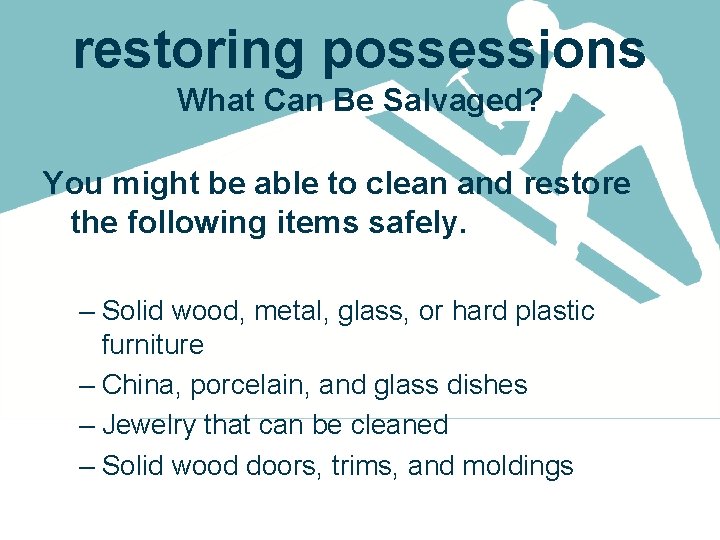 restoring possessions
What Can Be Salvaged?

You might be able to clean and restore the following items safely.

– Solid wood, metal, glass, or hard plastic furniture
– China, porcelain, and glass dishes
– Jewelry that can be cleaned
– Solid wood doors, trims, and moldings